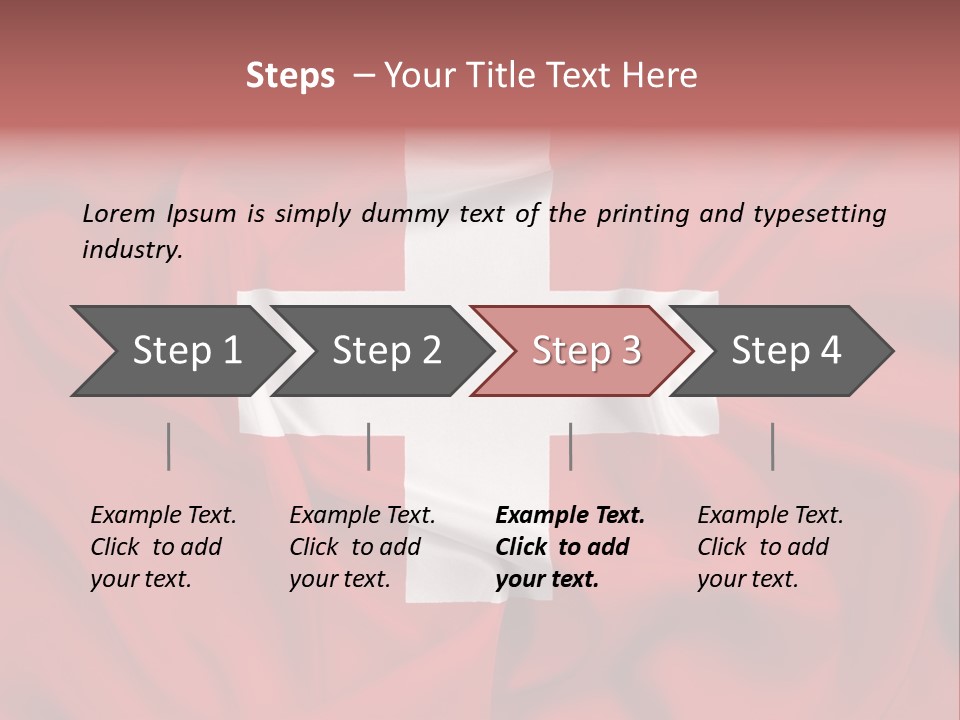 Steps – Your Title Text Here

Lorem Ipsum is simply dummy text of the printing and typesetting industry.

Step 1

Step 2

Step 3

Step 4

Example Text. Click to add your text.

Example Text. Click to add your text.

Example Text. Click to add your text.

Example Text. Click to add your text.